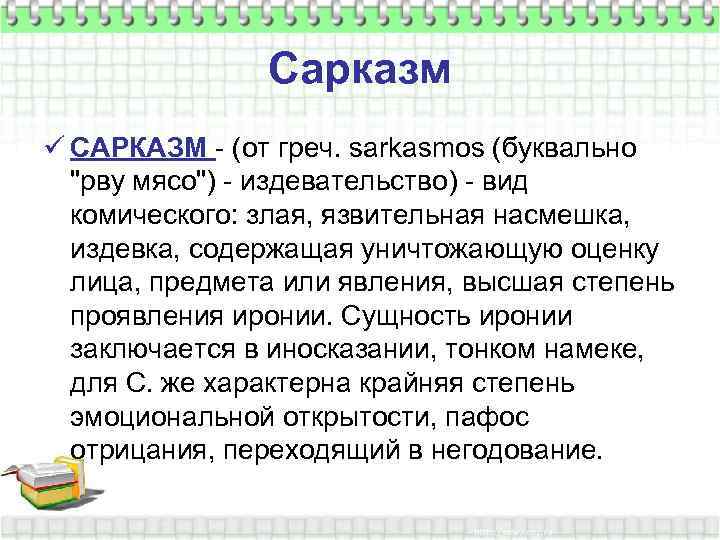 Сарказм

✓ САРКАЗМ - (от греч. sarkasmos (буквально "рву мясо") - издевательство) - вид комического: злая, язвительная насмешка, издевка, содержащая уничтожающую оценку лица, предмета или явления, высшая степень проявления иронии. Сущность иронии заключается в иносказании, тонком намеке, для С. же характерна крайняя степень эмоциональной открытости, пафос отрицания, переходящий в негодование.